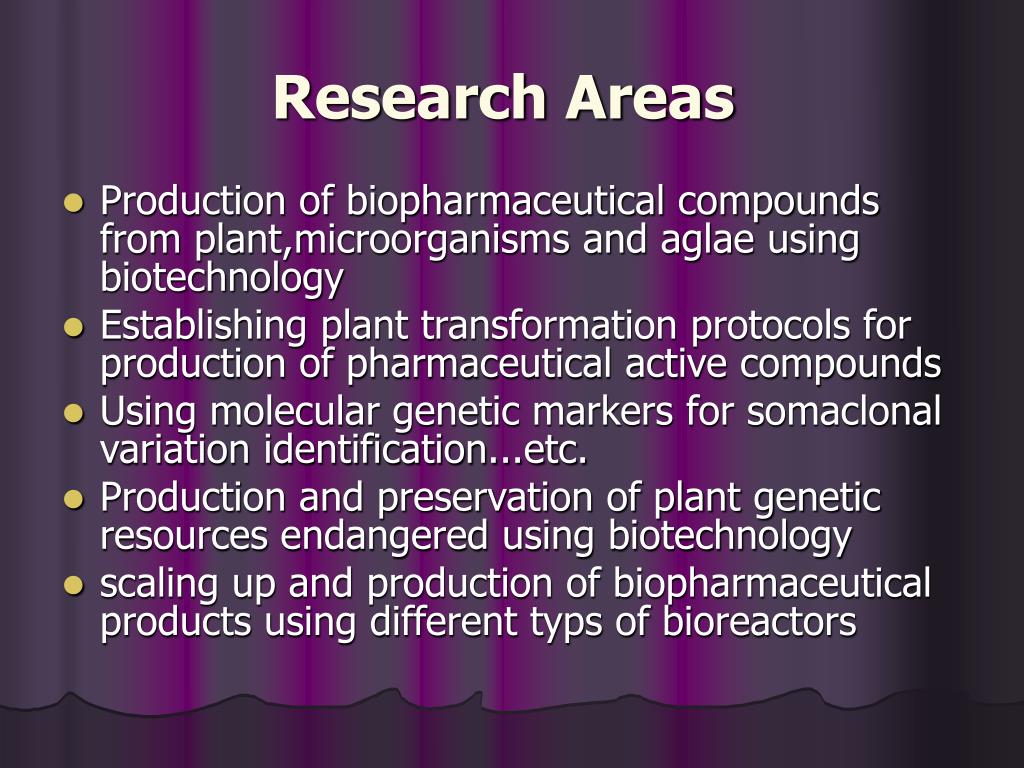 Research Areas

- Production of biopharmaceutical compounds from plant,microorganisms and aglae using biotechnology
- Establishing plant transformation protocols for production of pharmaceutical active compounds
- Using molecular genetic markers for somaclonal variation identification...etc.
- Production and preservation of plant genetic resources endangered using biotechnology
- scaling up and production of biopharmaceutical products using different typs of bioreactors